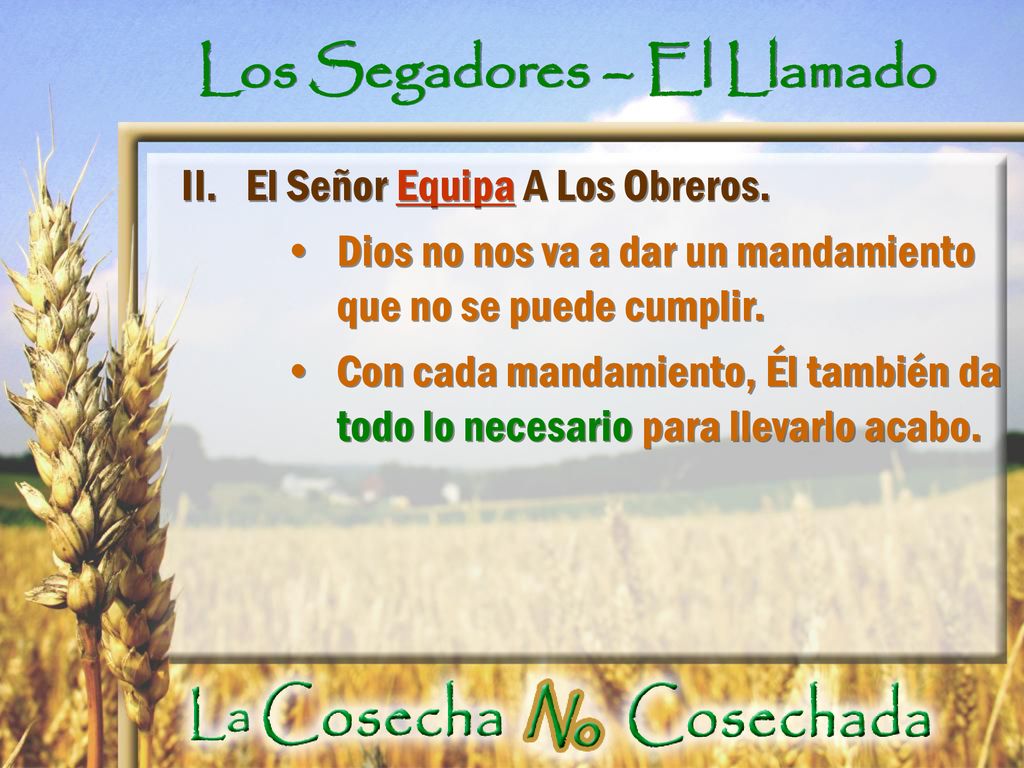 Los Segadores – El Llamado

II. El Señor Equipa A Los Obreros.

• Dios no nos va a dar un mandamiento que no se puede cumplir.

• Con cada mandamiento, Él también da todo lo necesario para llevarlo acabo.

La Cosecha No Cosechada